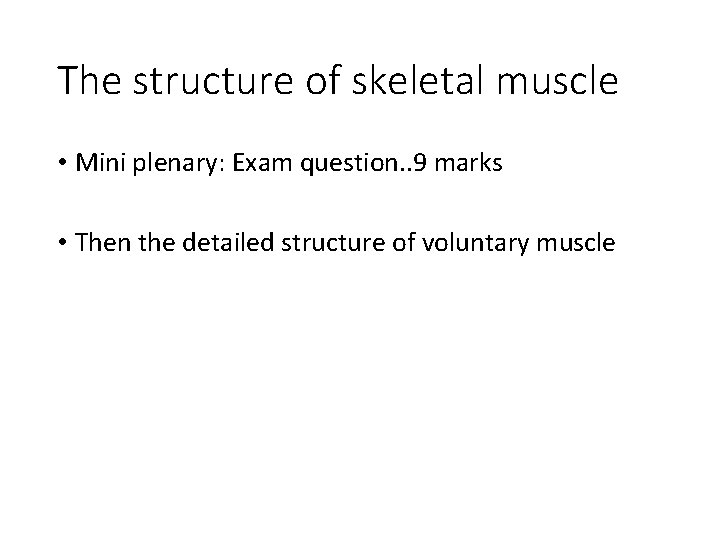 The structure of skeletal muscle

• Mini plenary: Exam question..9 marks

• Then the detailed structure of voluntary muscle